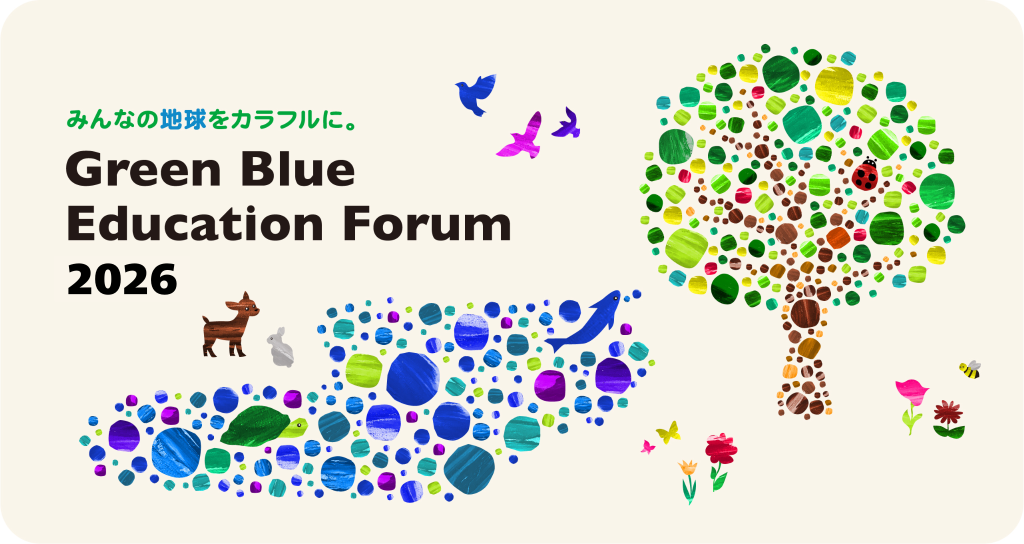 みんなの地球をカラフルに。

Green Blue Education Forum 2026